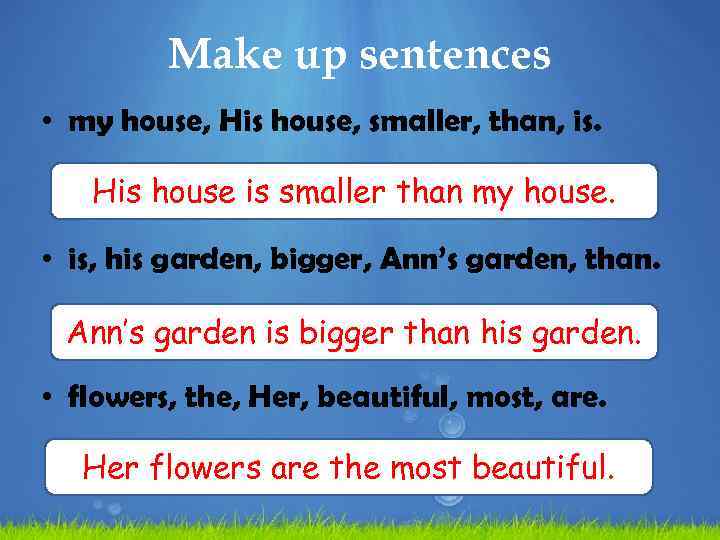 Make up sentences

• my house, His house, smaller, than, is.

His house is smaller than my house.

• is, his garden, bigger, Ann's garden, than.

Ann's garden is bigger than his garden.

• flowers, the, Her, beautiful, most, are.

Her flowers are the most beautiful.